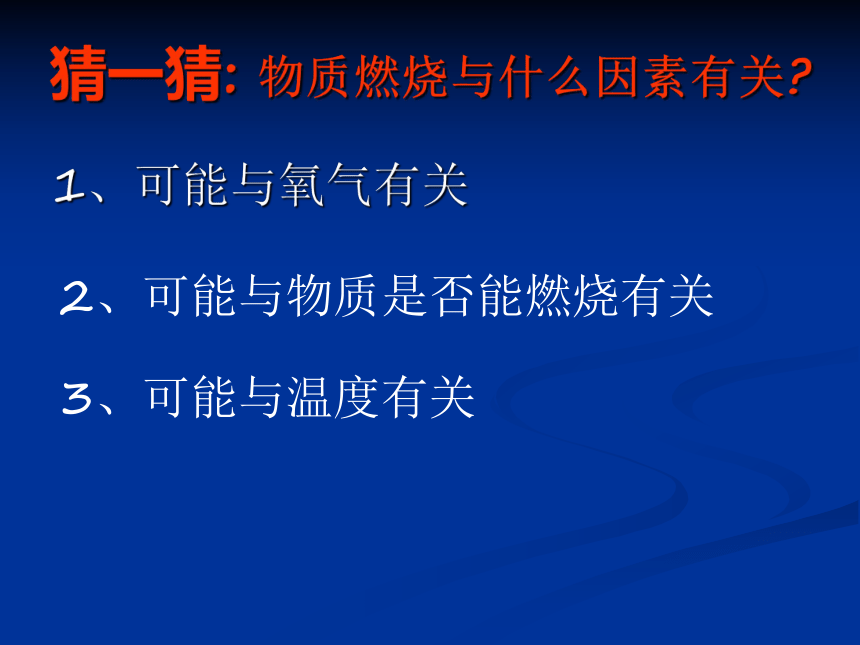 猜一猜: 物质燃烧与什么因素有关?

1、可能与氧气有关

2、可能与物质是否能燃烧有关

3、可能与温度有关